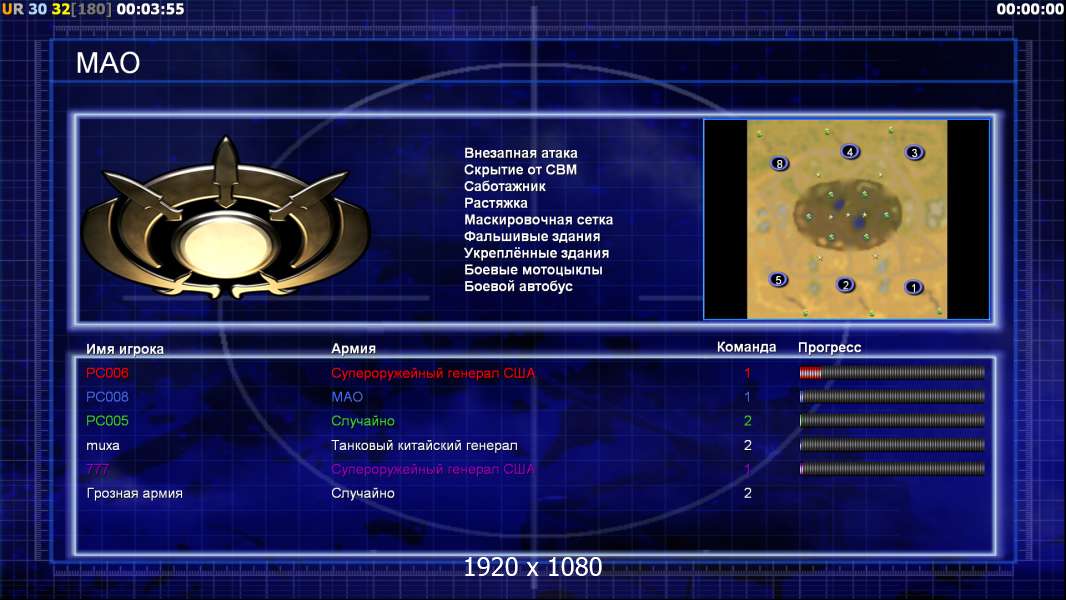 UR 30 32[180] 00:03:55

00:00:00

МАО

Внезапная атака
Скрытие от СВМ
Саботажник
Растяжка
Маскировочная сетка
Фальшивые здания
Укреплённые здания
Боевые мотоциклы
Боевой автобус

8 4 3 5 2 1

| Имя игрока | Армия | Команда | Прогресс |
|---|---|---|---|
| PC006 | Супероружейный генерал США | 1 | |
| PC008 | МАО | 1 | |
| PC005 | Случайно | 2 | |
| muxa | Танковый китайский генерал | 2 | |
| 777 | Супероружейный генерал США | 1 | |
| Грозная армия | Случайно | 2 | |

1920 x 1080